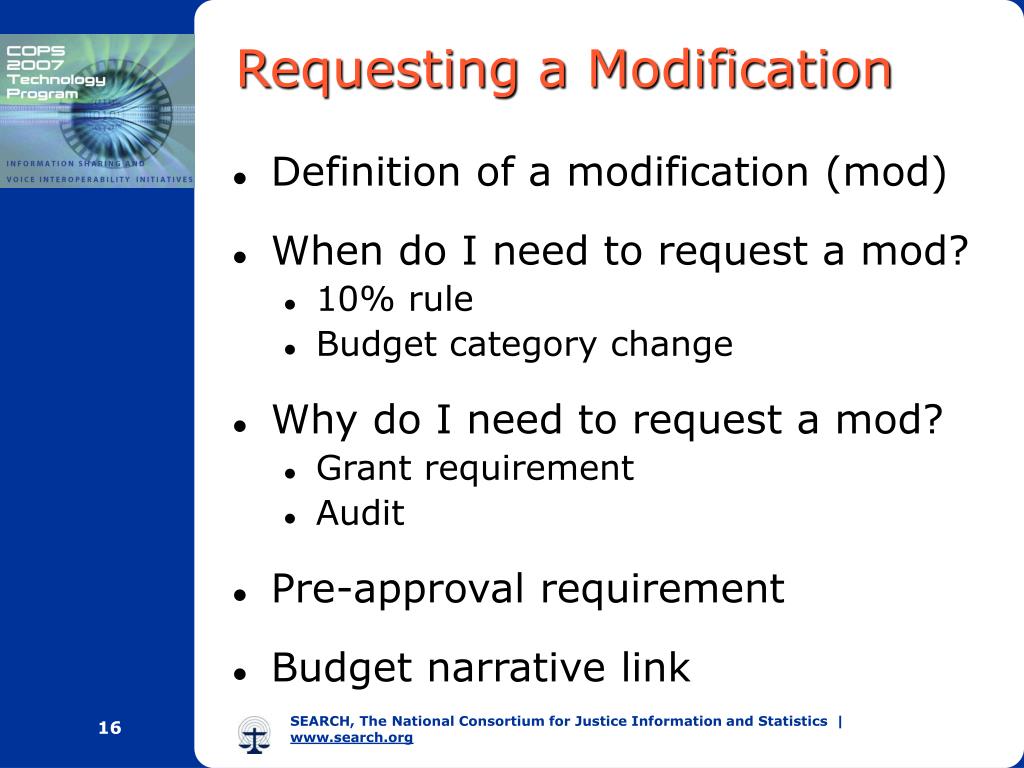 COPS 2007 Technology Program

INFORMATION SHARING AND VOICE INTEROPERABILITY INITIATIVES

Requesting a Modification

- Definition of a modification (mod)
- When do I need to request a mod?
  - 10% rule
  - Budget category change
- Why do I need to request a mod?
  - Grant requirement
  - Audit
- Pre-approval requirement
- Budget narrative link

16

SEARCH, The National Consortium for Justice Information and Statistics | www.search.org